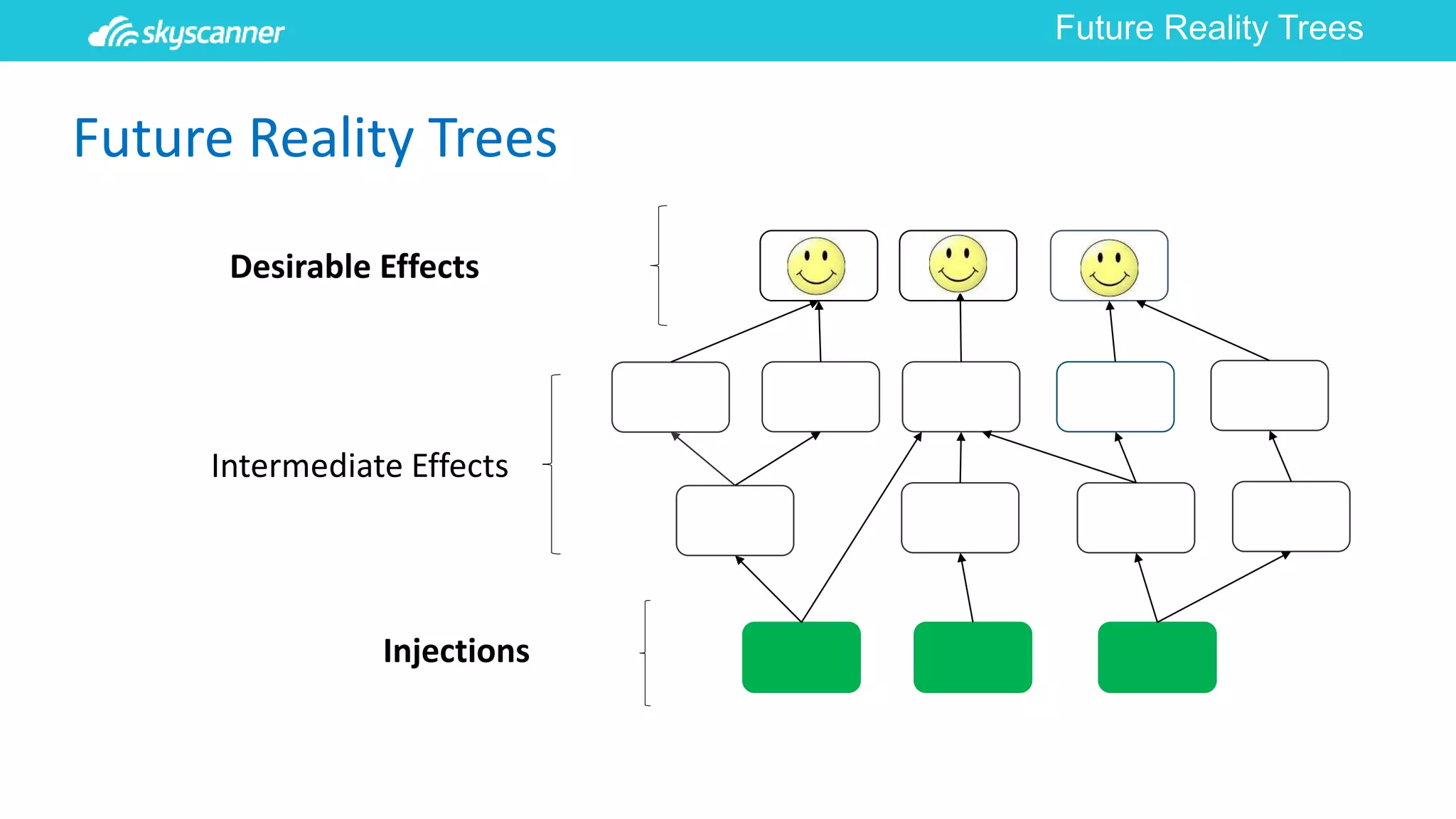 skyscanner

Future Reality Trees

Future Reality Trees

Desirable Effects

Intermediate Effects

Injections